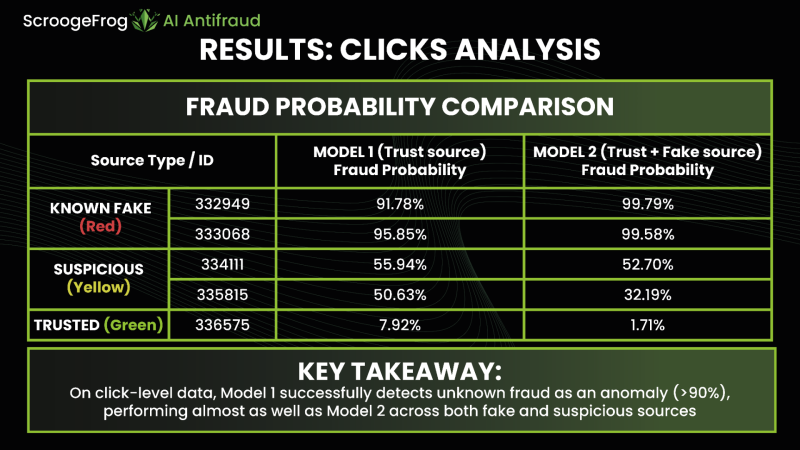 ScroogeFrog AI Antifraud

RESULTS: CLICKS ANALYSIS

FRAUD PROBABILITY COMPARISON

| Source Type / ID | | MODEL 1 (Trust source) Fraud Probability | MODEL 2 (Trust + Fake source) Fraud Probability |
|---|---|---|---|
| KNOWN FAKE (Red) | 332949 | 91.78% | 99.79% |
| | 333068 | 95.85% | 99.58% |
| SUSPICIOUS (Yellow) | 334111 | 55.94% | 52.70% |
| | 335815 | 50.63% | 32.19% |
| TRUSTED (Green) | 336575 | 7.92% | 1.71% |

KEY TAKEAWAY:

On click-level data, Model 1 successfully detects unknown fraud as an anomaly (>90%), performing almost as well as Model 2 across both fake and suspicious sources